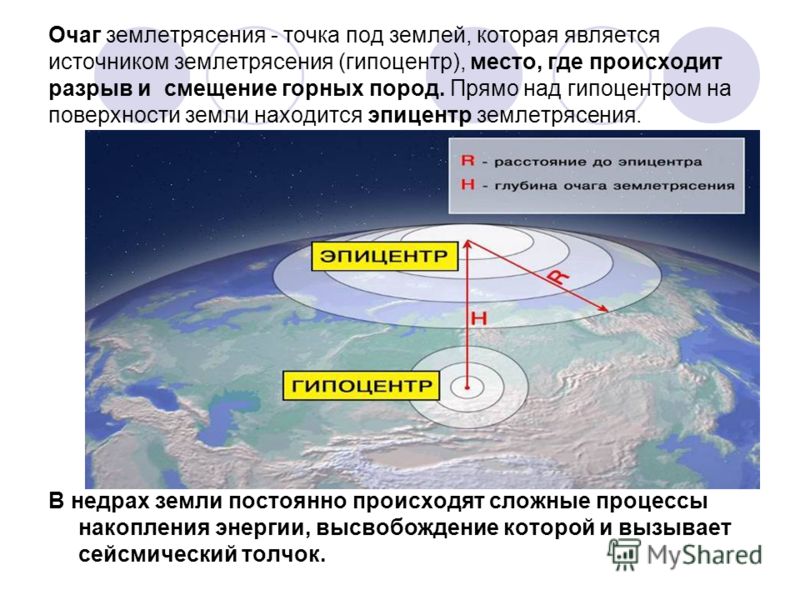 Очаг землетрясения - точка под землей, которая является источником землетрясения (гипоцентр), место, где происходит разрыв и смещение горных пород. Прямо над гипоцентром на поверхности земли находится эпицентр землетрясения.

R - расстояние до эпицентра
H - глубина очага землетрясения

ЭПИЦЕНТР

R

H

ГИПОЦЕНТР

В недрах земли постоянно происходят сложные процессы накопления энергии, высвобождение которой и вызывает сейсмический толчок.

MyShared